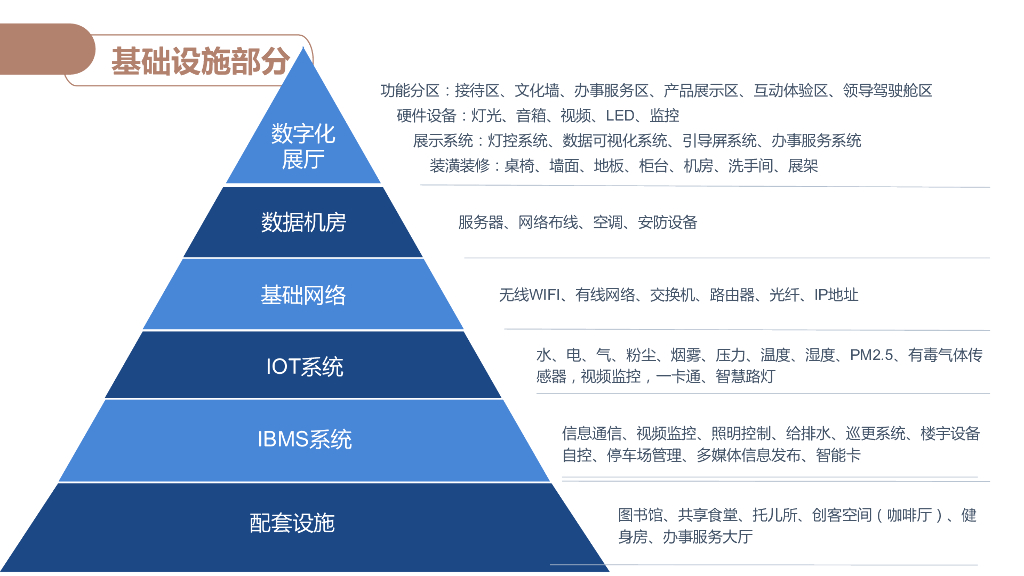 基础设施部分

数字化展厅

功能分区：接待区、文化墙、办事服务区、产品展示区、互动体验区、领导驾驶舱区
硬件设备：灯光、音箱、视频、LED、监控
展示系统：灯控系统、数据可视化系统、引导屏系统、办事服务系统
装潢装修：桌椅、墙面、地板、柜台、机房、洗手间、展架

数据机房

服务器、网络布线、空调、安防设备

基础网络

无线WIFI、有线网络、交换机、路由器、光纤、IP地址

IOT系统

水、电、气、粉尘、烟雾、压力、温度、湿度、PM2.5、有毒气体传感器，视频监控，一卡通、智慧路灯

IBMS系统

信息通信、视频监控、照明控制、给排水、巡更系统、楼宇设备自控、停车场管理、多媒体信息发布、智能卡

配套设施

图书馆、共享食堂、托儿所、创客空间（咖啡厅）、健身房、办事服务大厅